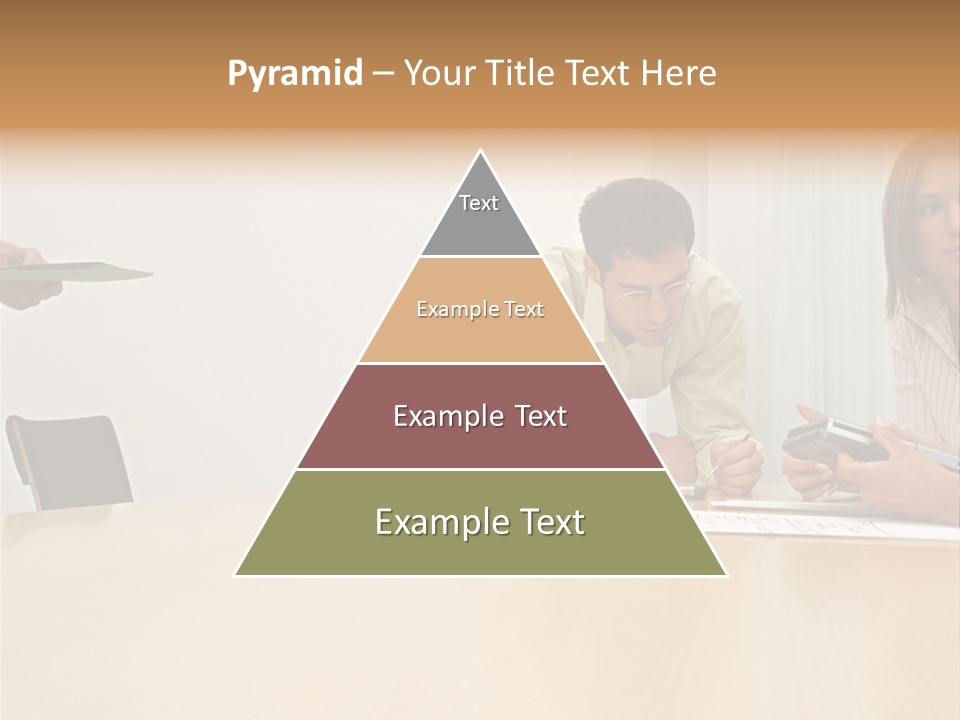 Pyramid – Your Title Text Here

Text

Example Text

Example Text

Example Text